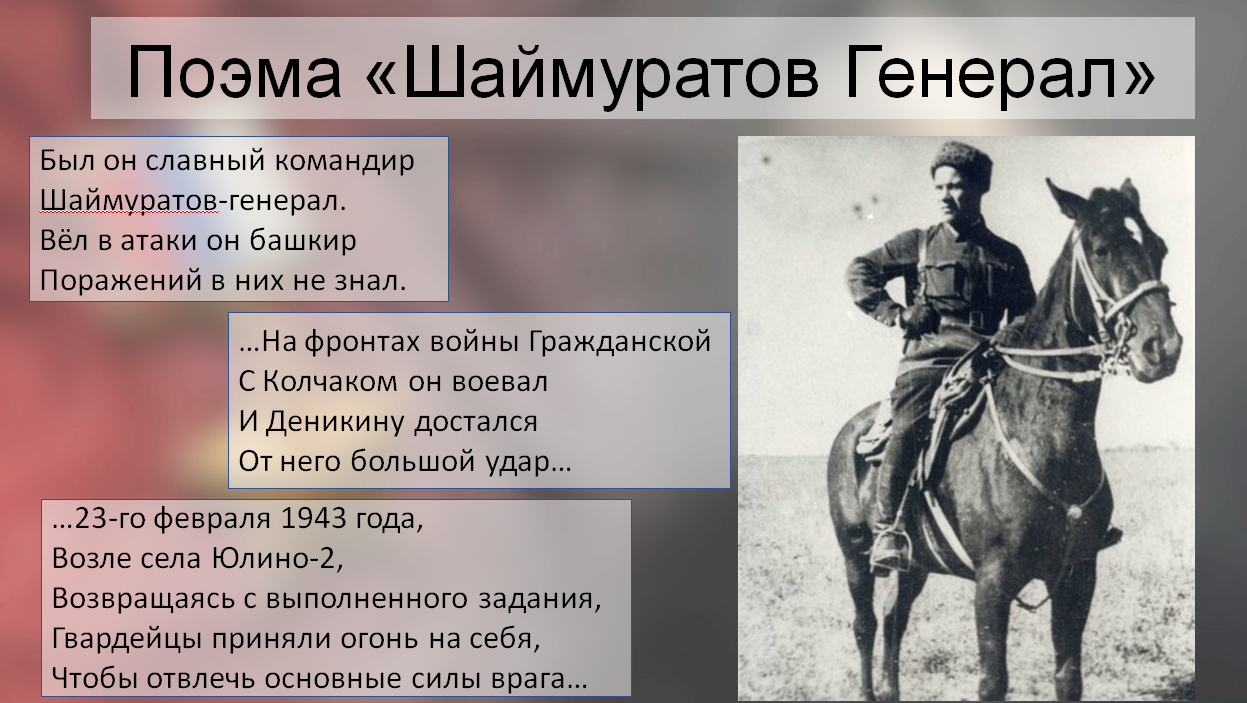 Поэма «Шаймуратов Генерал»

Был он славный командир
Шаймуратов-генерал.
Вёл в атаки он башкир
Поражений в них не знал.

…На фронтах войны Гражданской
С Колчаком он воевал
И Деникину достался
От него большой удар…

…23-го февраля 1943 года,
Возле села Юлино-2,
Возвращаясь с выполненного задания,
Гвардейцы приняли огонь на себя,
Чтобы отвлечь основные силы врага…